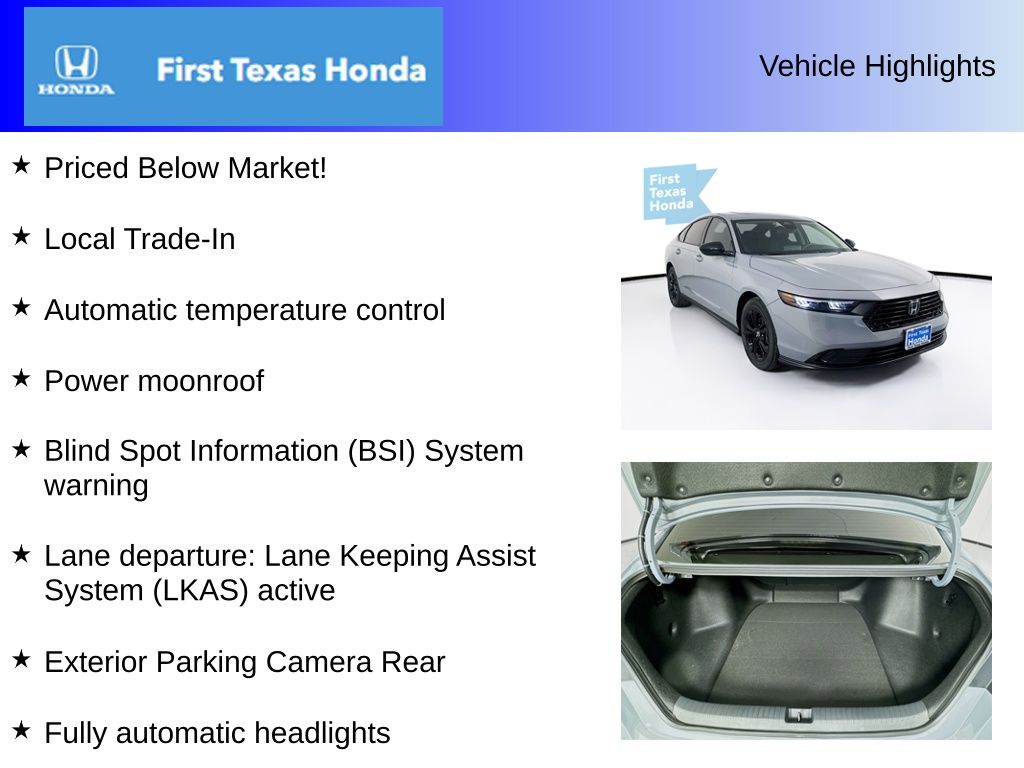 HONDA First Texas Honda

Vehicle Highlights

★ Priced Below Market!

★ Local Trade-In

★ Automatic temperature control

★ Power moonroof

★ Blind Spot Information (BSI) System warning

★ Lane departure: Lane Keeping Assist System (LKAS) active

★ Exterior Parking Camera Rear

★ Fully automatic headlights

First Texas Honda

First Texas Honda